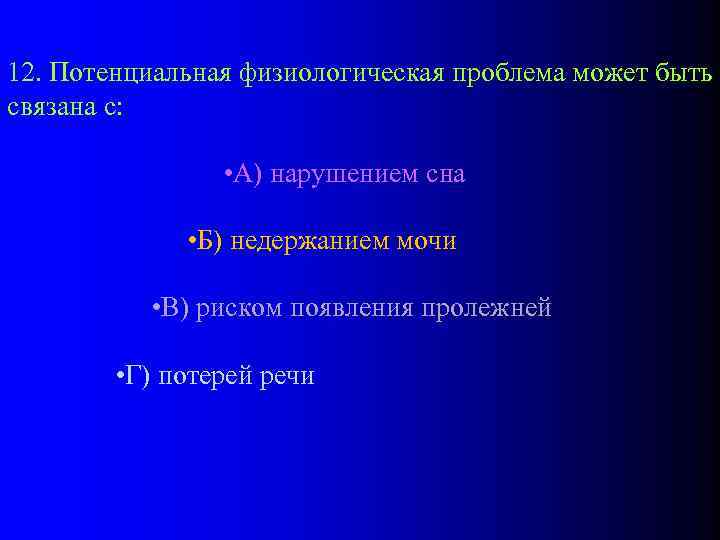 12. Потенциальная физиологическая проблема может быть связана с:

•А) нарушением сна

•Б) недержанием мочи

•В) риском появления пролежней

•Г) потерей речи